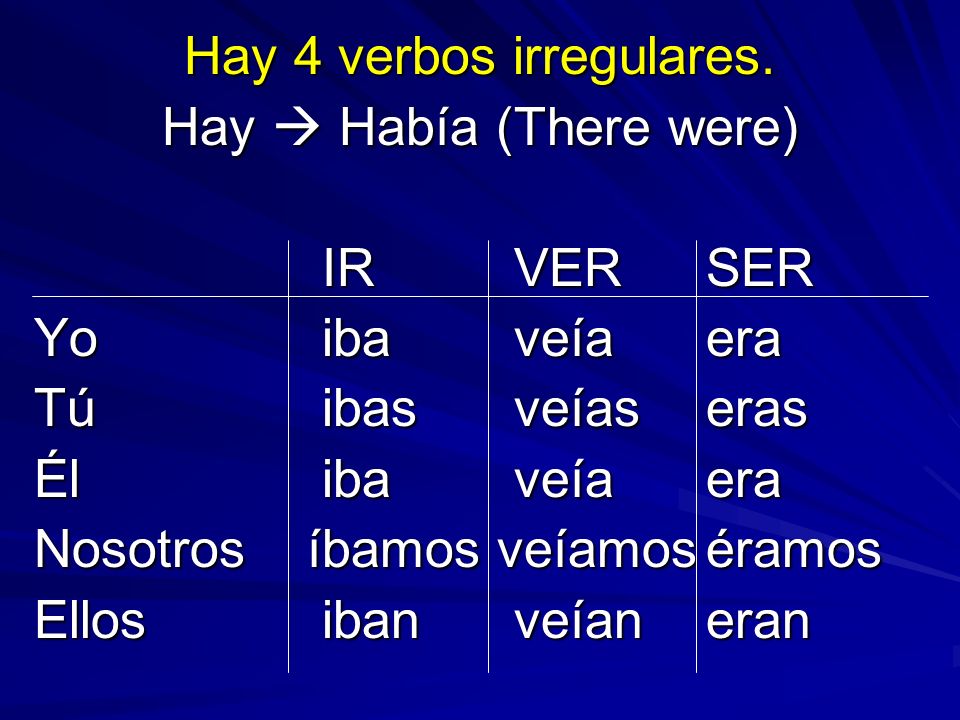 Hay 4 verbos irregulares.
Hay → Había (There were)

| | IR | VER | SER |
|---|---|---|---|
| Yo | iba | veía | era |
| Tú | ibas | veías | eras |
| Él | iba | veía | era |
| Nosotros | íbamos | veíamos | éramos |
| Ellos | iban | veían | eran |